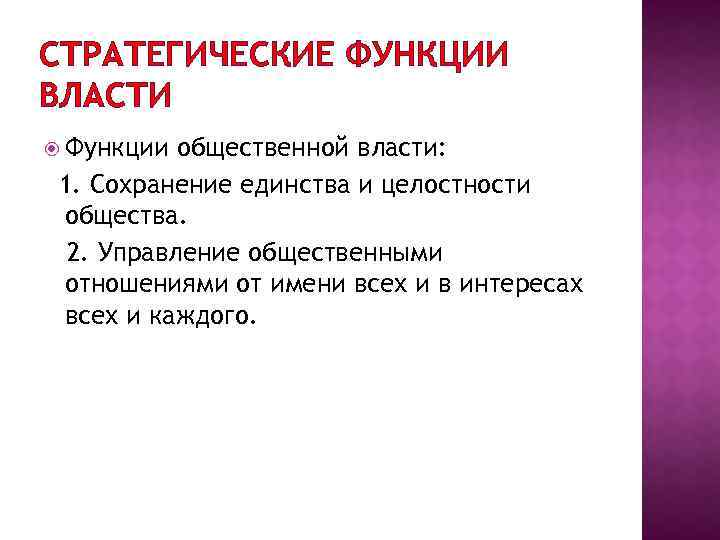 СТРАТЕГИЧЕСКИЕ ФУНКЦИИ ВЛАСТИ

Функции общественной власти:

1. Сохранение единства и целостности общества.

2. Управление общественными отношениями от имени всех и в интересах всех и каждого.